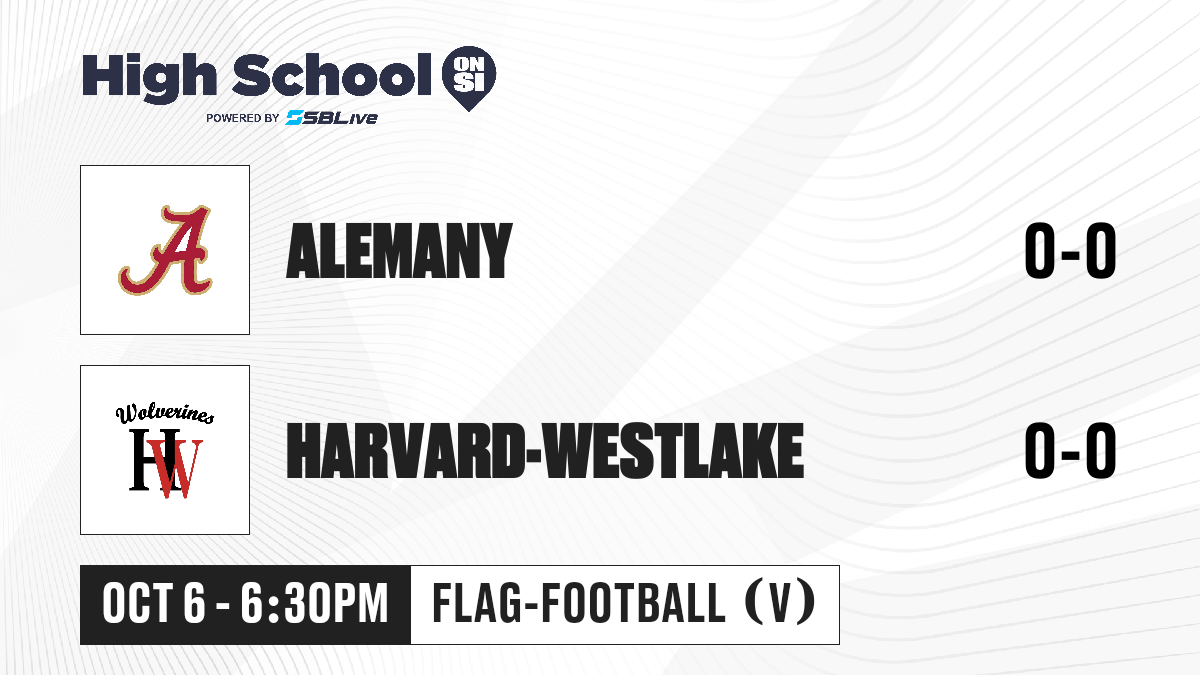 High School ON SI
POWERED BY SBLive

A
ALEMANY
0-0

Wolverines
HW
HARVARD-WESTLAKE
0-0

OCT 6 - 6:30PM
FLAG-FOOTBALL (V)